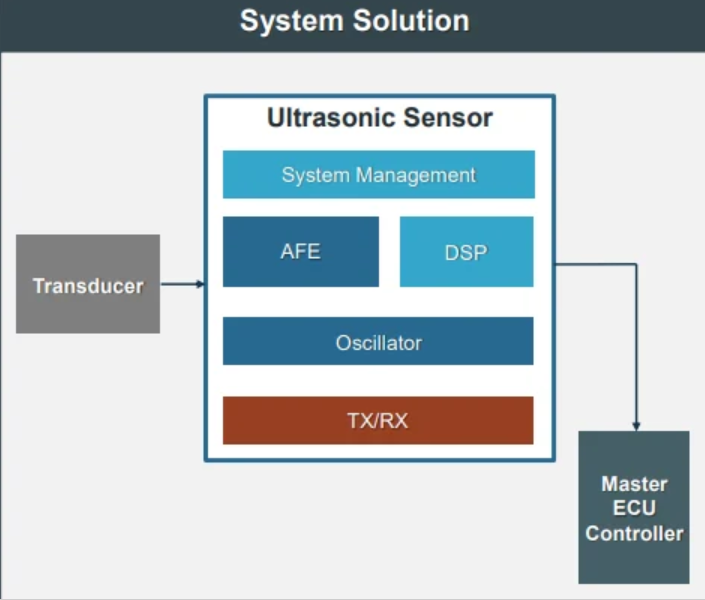 System Solution

Transducer

Ultrasonic Sensor

System Management

AFE

DSP

Oscillator

TX/RX

Master ECU Controller